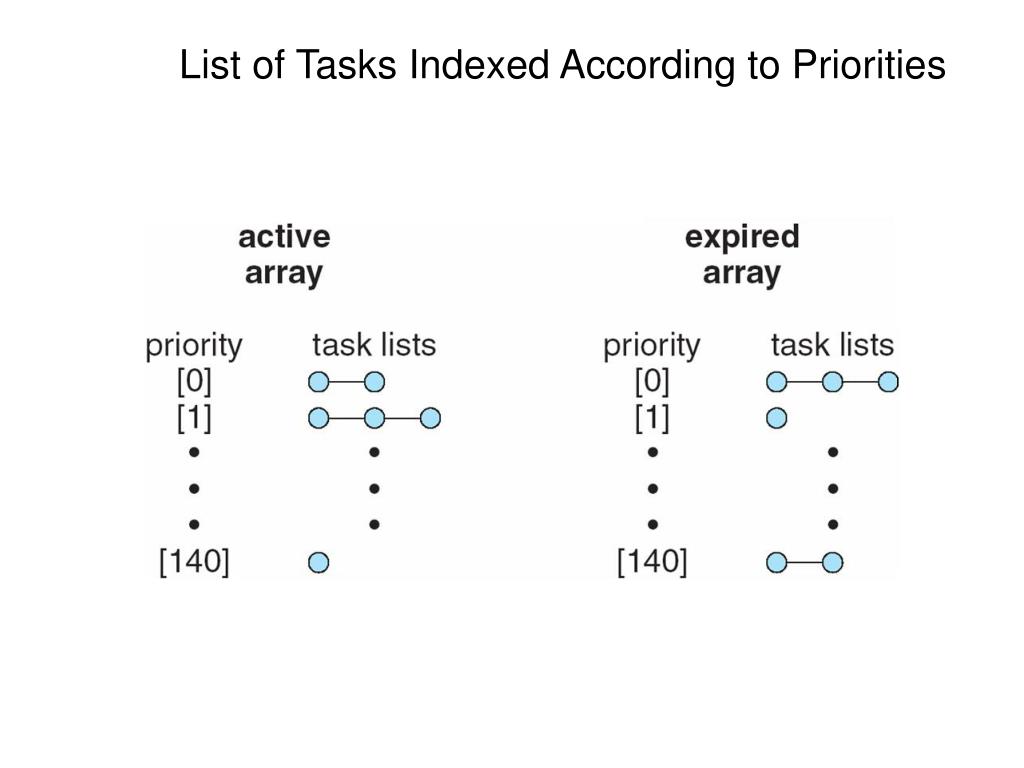 List of Tasks Indexed According to Priorities

active array

priority task lists
[0]
[1]
•
•
•
[140]

expired array

priority task lists
[0]
[1]
•
•
•
[140]